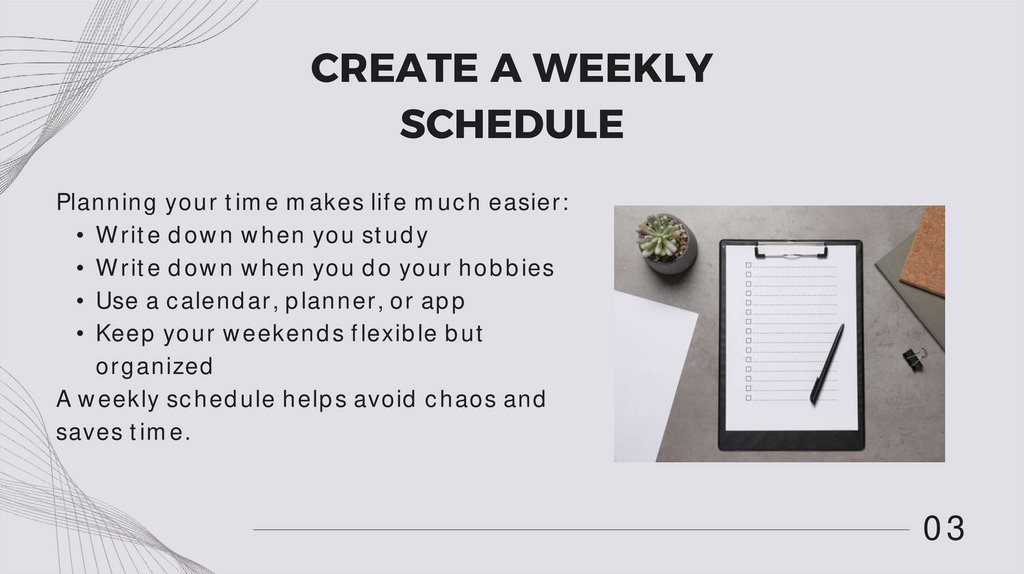 CREATE A WEEKLY SCHEDULE

Planning your time makes life much easier:
• Write down when you study
• Write down when you do your hobbies
• Use a calendar, planner, or app
• Keep your weekends flexible but organized
A weekly schedule helps avoid chaos and saves time.

03